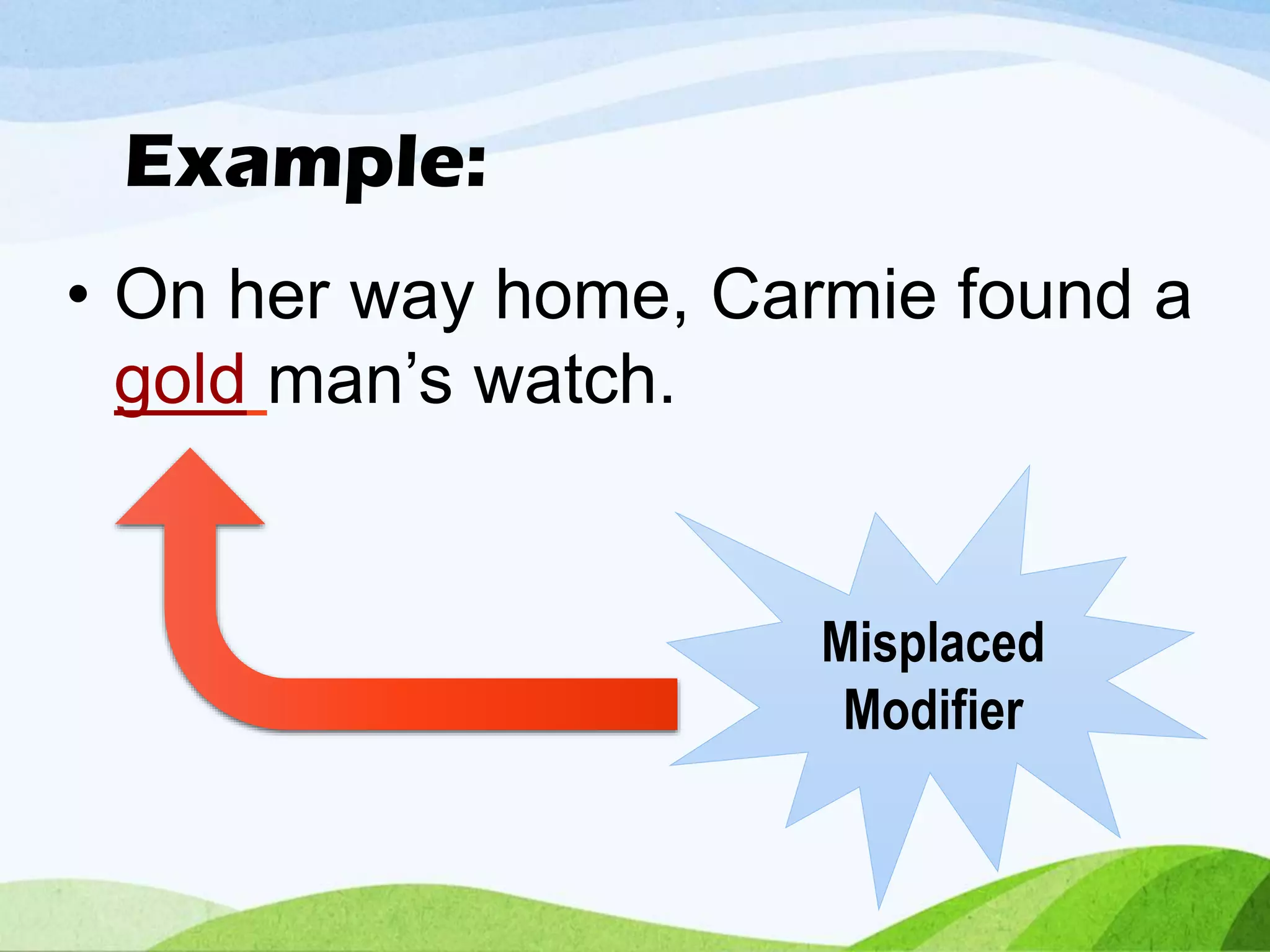 Example:

• On her way home, Carmie found a gold man’s watch.

Misplaced Modifier